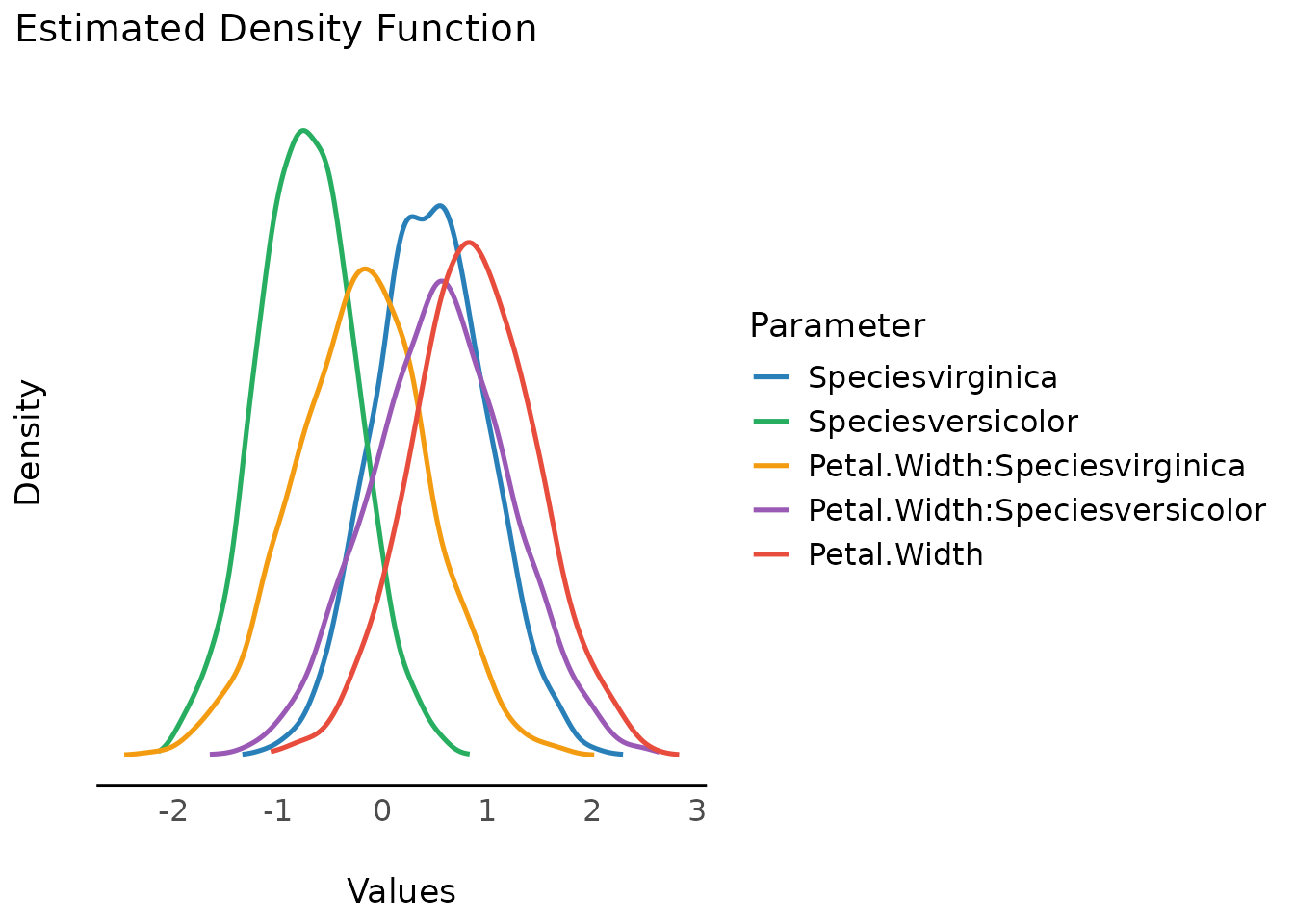 Estimated Density Function

Density

-2
-1
0
1
2
3

Values

Parameter
Speciesvirginica
Speciesversicolor
Petal.Width:Speciesvirginica
Petal.Width:Speciesversicolor
Petal.Width